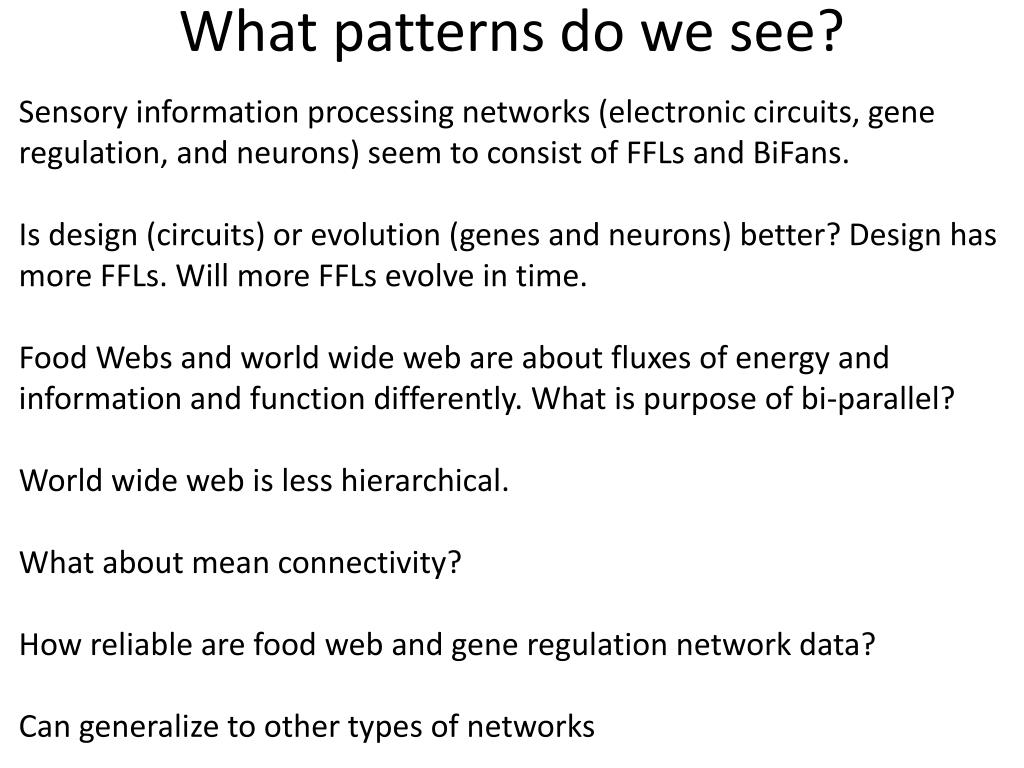 What patterns do we see?

Sensory information processing networks (electronic circuits, gene regulation, and neurons) seem to consist of FFLs and BiFans.

Is design (circuits) or evolution (genes and neurons) better? Design has more FFLs. Will more FFLs evolve in time.

Food Webs and world wide web are about fluxes of energy and information and function differently. What is purpose of bi-parallel?

World wide web is less hierarchical.

What about mean connectivity?

How reliable are food web and gene regulation network data?

Can generalize to other types of networks